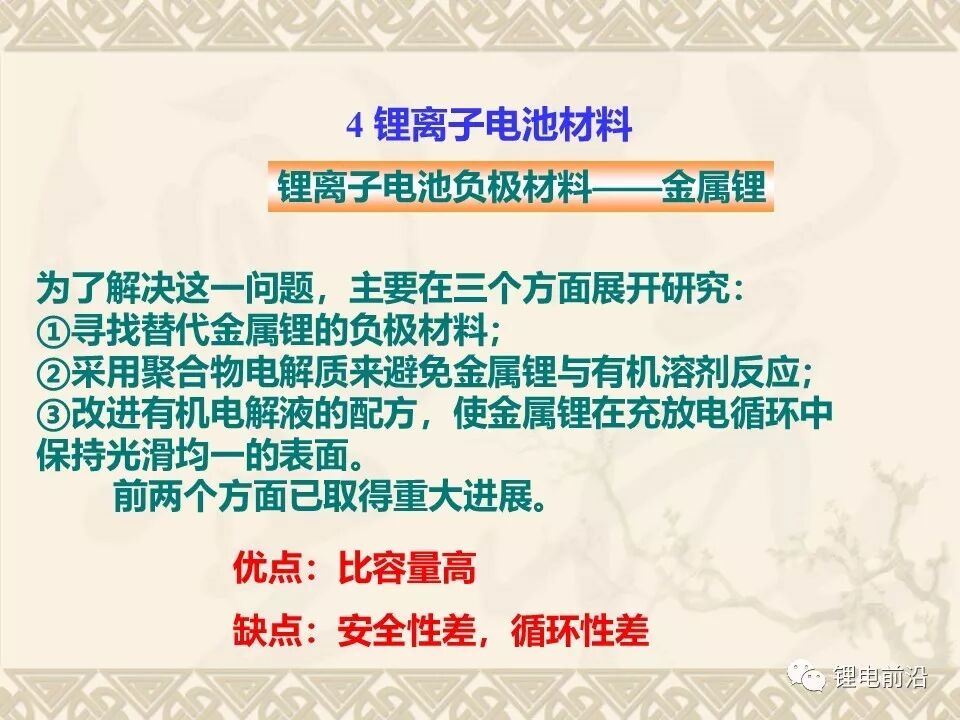 4 锂离子电池材料

锂离子电池负极材料——金属锂

为了解决这一问题，主要在三个方面展开研究：
①寻找替代金属锂的负极材料；
②采用聚合物电解质来避免金属锂与有机溶剂反应；
③改进有机电解液的配方，使金属锂在充放电循环中保持光滑均一的表面。
前两个方面已取得重大进展。

优点：比容量高

缺点：安全性差，循环性差

锂电前沿